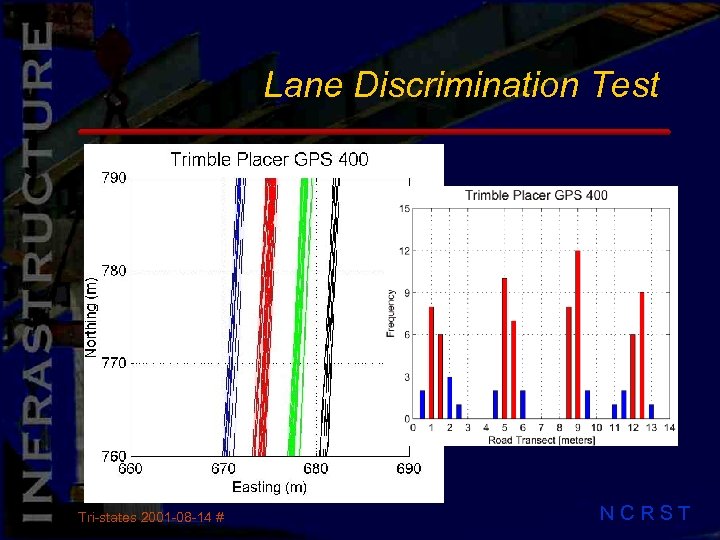 INFRASTRUCTURE

Lane Discrimination Test

Trimble Placer GPS 400

790
780
770
760

Northing (m)

660 670 680 690

Easting (m)

Trimble Placer GPS 400

15
12
9
6
3
0

Frequency

0 1 2 3 4 5 6 7 8 9 10 11 12 13 14

Road Transect (meters)

Tri-states 2001-08-14 #

N C R S T